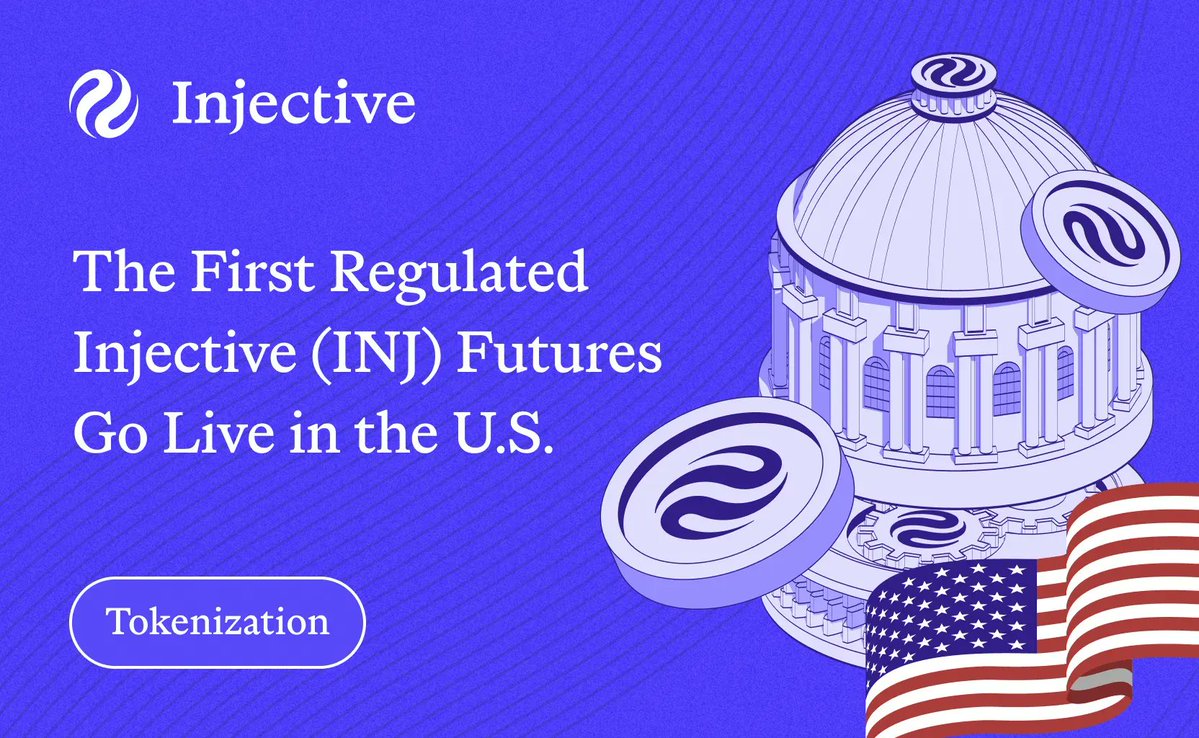 Injective

The First Regulated Injective (INJ) Futures Go Live in the U.S.

Tokenization